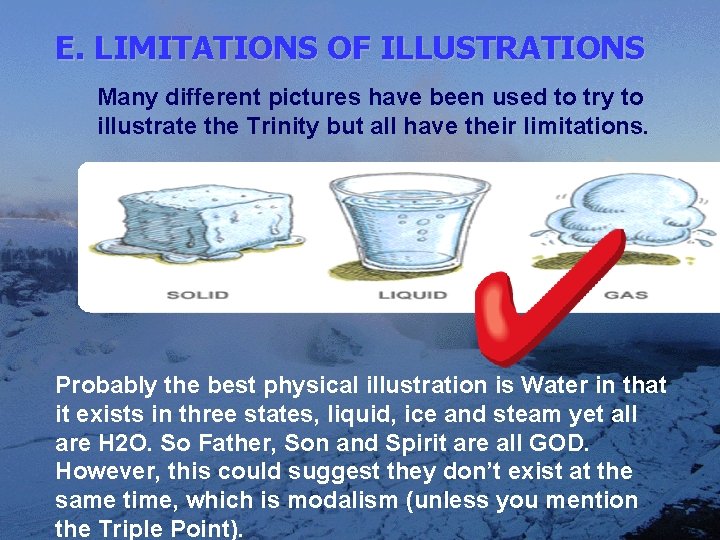 E. LIMITATIONS OF ILLUSTRATIONS

Many different pictures have been used to try to illustrate the Trinity but all have their limitations.

SOLID

LIQUID

GAS

Probably the best physical illustration is Water in that it exists in three states, liquid, ice and steam yet all are H2O. So Father, Son and Spirit are all GOD. However, this could suggest they don't exist at the same time, which is modalism (unless you mention the Triple Point).